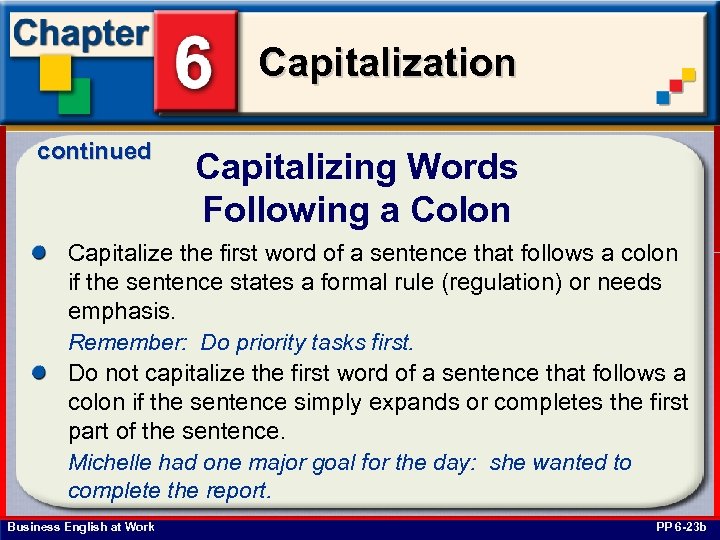 Chapter 6 Capitalization

continued

Capitalizing Words Following a Colon

Capitalize the first word of a sentence that follows a colon if the sentence states a formal rule (regulation) or needs emphasis.

Remember: Do priority tasks first.

Do not capitalize the first word of a sentence that follows a colon if the sentence simply expands or completes the first part of the sentence.

Michelle had one major goal for the day: she wanted to complete the report.

Business English at Work

PP 6-23b